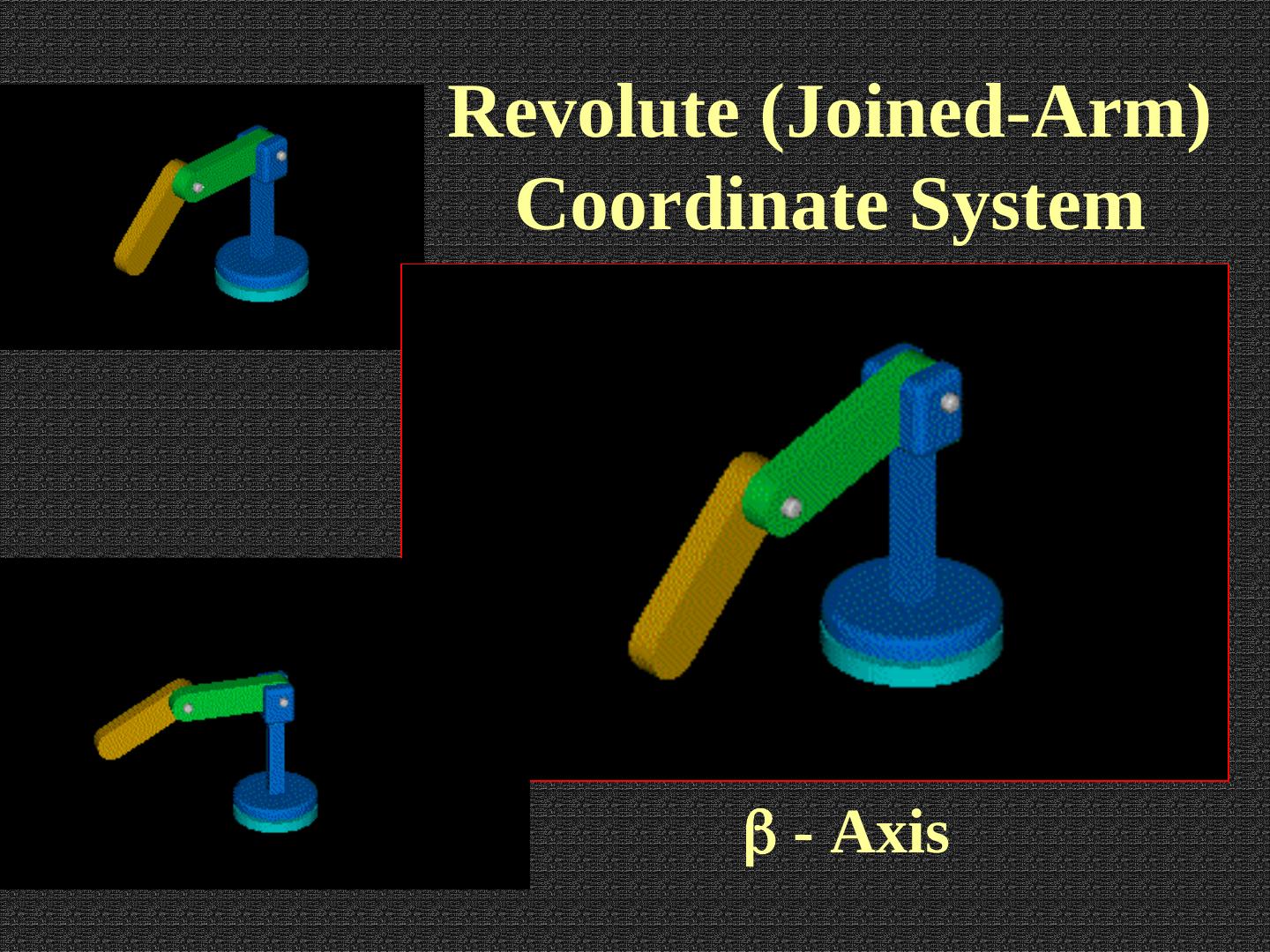 Revolute (Joined-Arm) Coordinate System

β - Axis